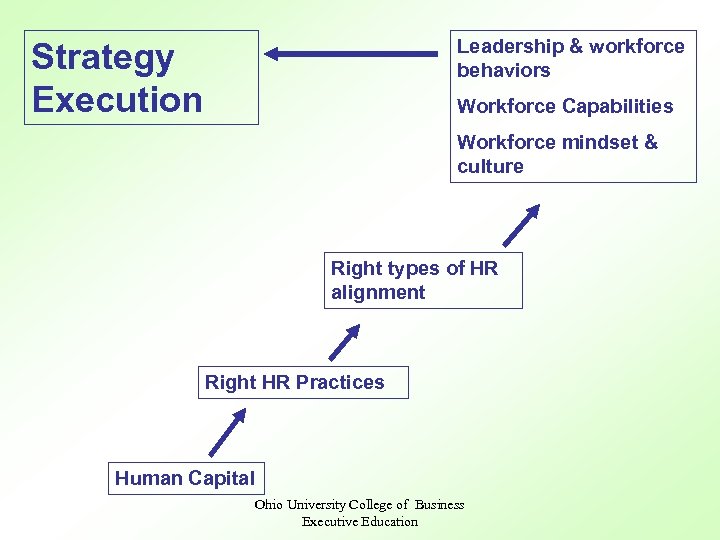 Strategy Execution

Leadership & workforce behaviors

Workforce Capabilities

Workforce mindset & culture

Right types of HR alignment

Right HR Practices

Human Capital

Ohio University College of Business
Executive Education